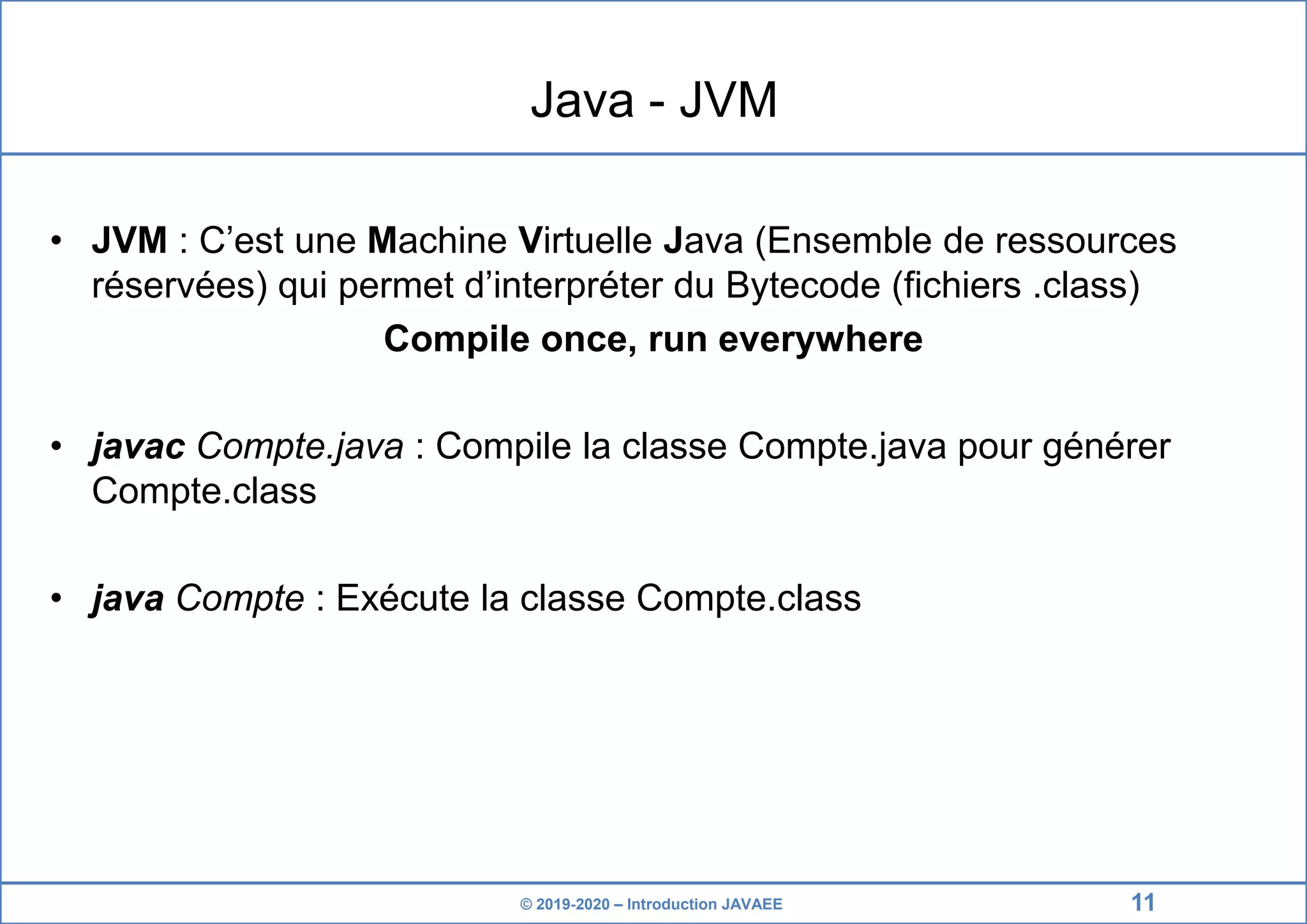 Java - JVM

• JVM : C’est une Machine Virtuelle Java (Ensemble de ressources réservées) qui permet d’interpréter du Bytecode (fichiers .class)

Compile once, run everywhere

• javac Compte.java : Compile la classe Compte.java pour générer Compte.class

• java Compte : Exécute la classe Compte.class

© 2019-2020 – Introduction JAVAEE

11